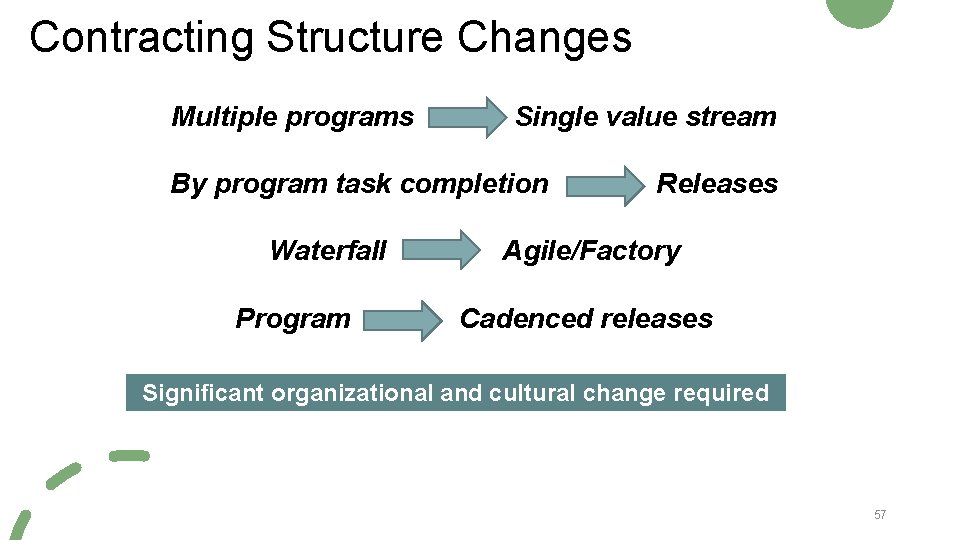 Contracting Structure Changes

Multiple programs Single value stream

By program task completion Releases

Waterfall Agile/Factory

Program Cadenced releases

Significant organizational and cultural change required

57